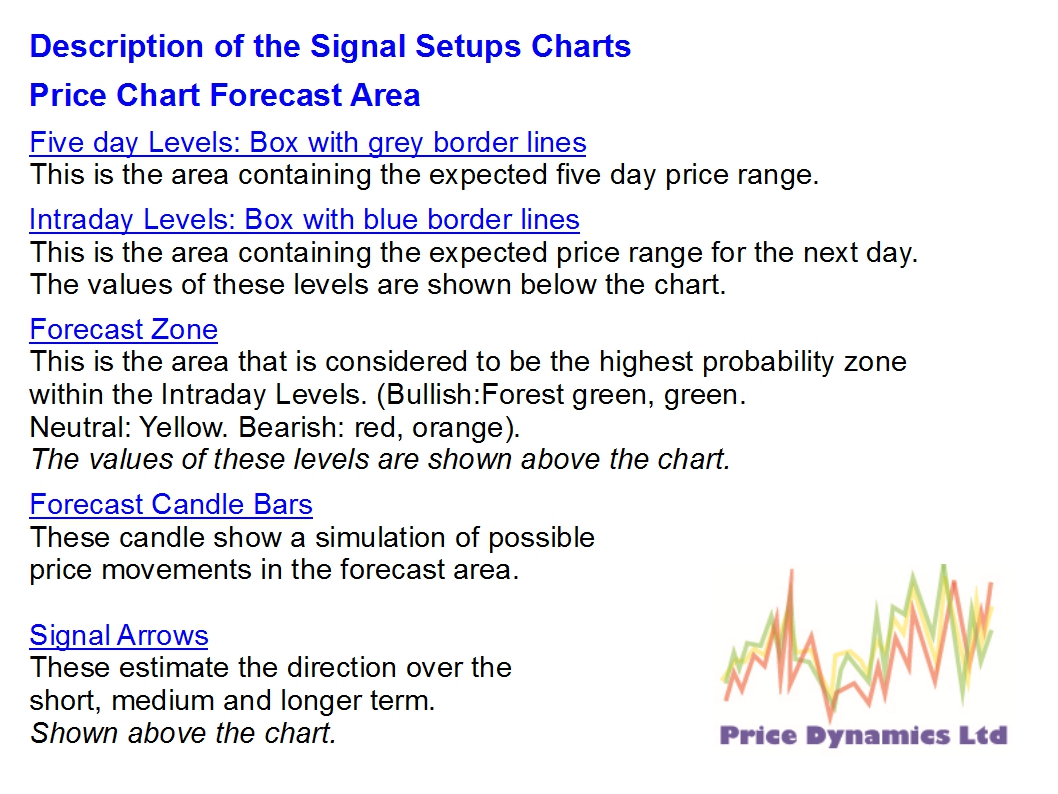 Description of the Signal Setups Charts

Price Chart Forecast Area

Five day Levels: Box with grey border lines
This is the area containing the expected five day price range.

Intraday Levels: Box with blue border lines
This is the area containing the expected price range for the next day. The values of these levels are shown below the chart.

Forecast Zone
This is the area that is considered to be the highest probability zone within the Intraday Levels. (Bullish:Forest green, green. Neutral: Yellow. Bearish: red, orange).
The values of these levels are shown above the chart.

Forecast Candle Bars
These candle show a simulation of possible price movements in the forecast area.

Signal Arrows
These estimate the direction over the short, medium and longer term.
Shown above the chart.

Price Dynamics Ltd